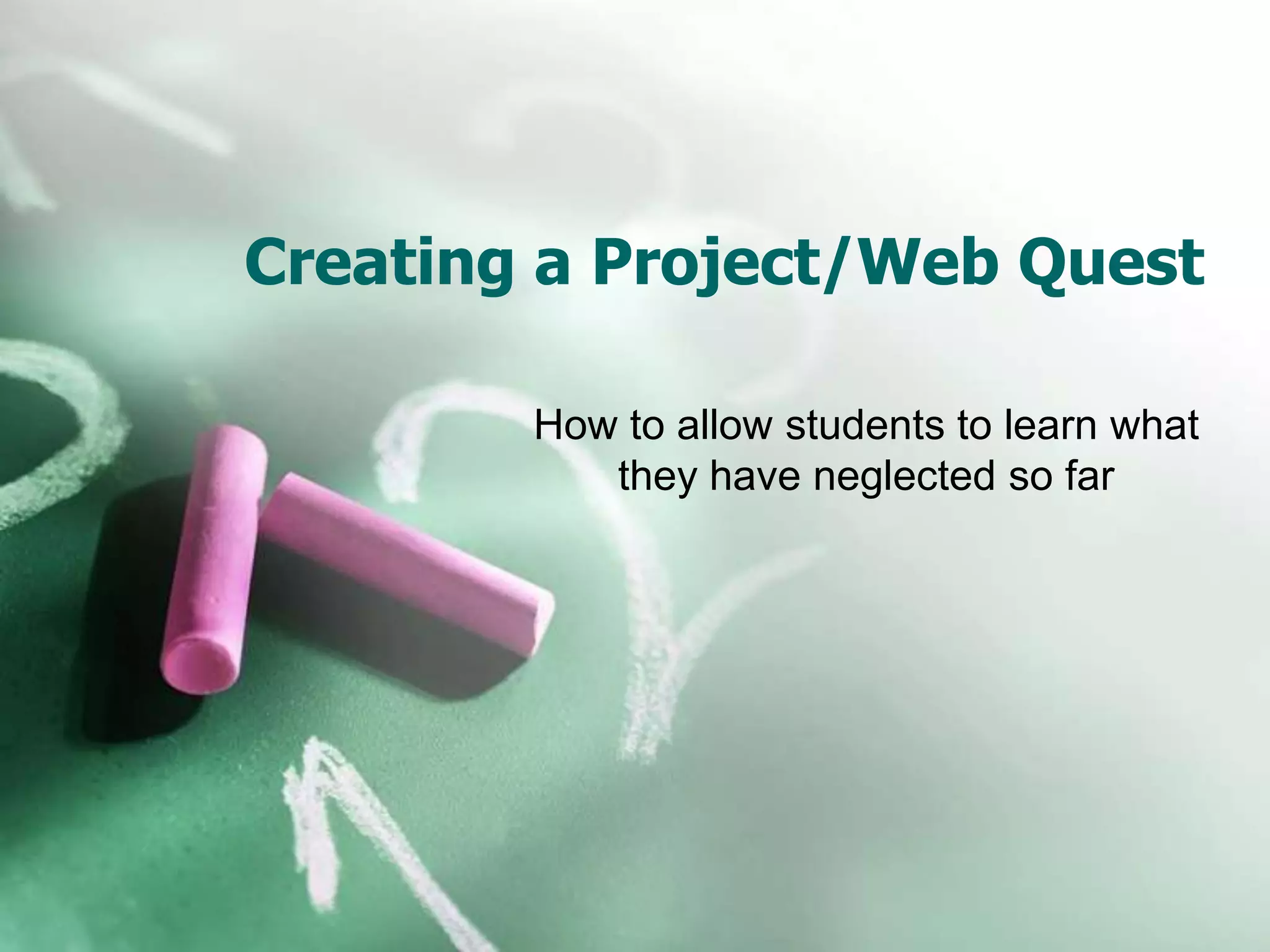 Creating a Project/Web Quest

How to allow students to learn what they have neglected so far